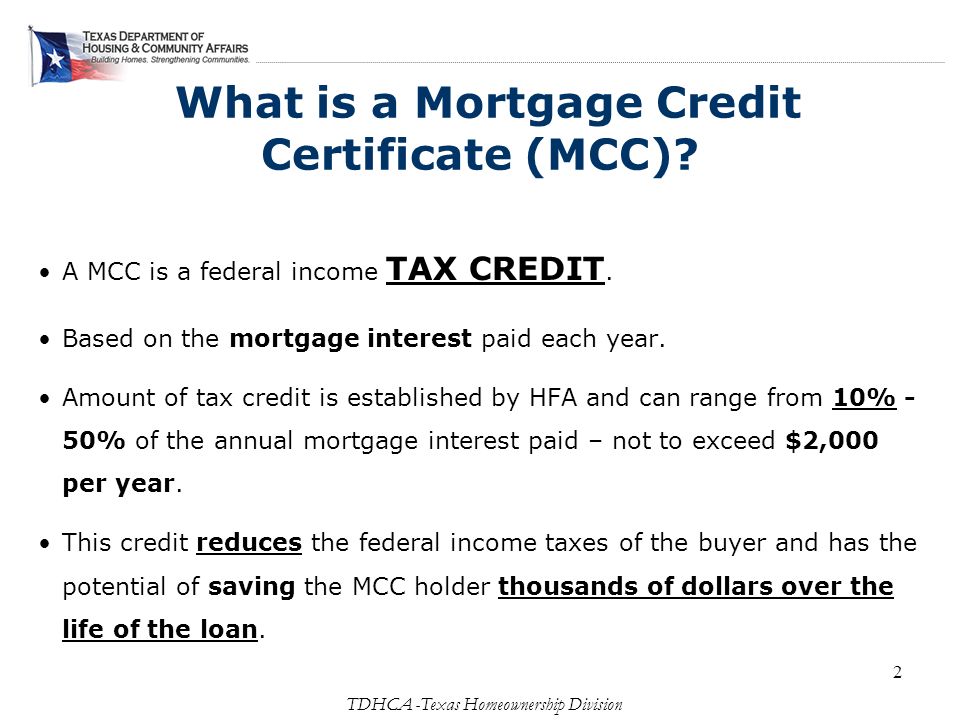 TEXAS DEPARTMENT OF HOUSING & COMMUNITY AFFAIRS
Building Homes. Strengthening Communities.

What is a Mortgage Credit Certificate (MCC)?

• A MCC is a federal income TAX CREDIT.

• Based on the mortgage interest paid each year.

• Amount of tax credit is established by HFA and can range from 10% - 50% of the annual mortgage interest paid – not to exceed $2,000 per year.

• This credit reduces the federal income taxes of the buyer and has the potential of saving the MCC holder thousands of dollars over the life of the loan.

2

TDHCA -Texas Homeownership Division